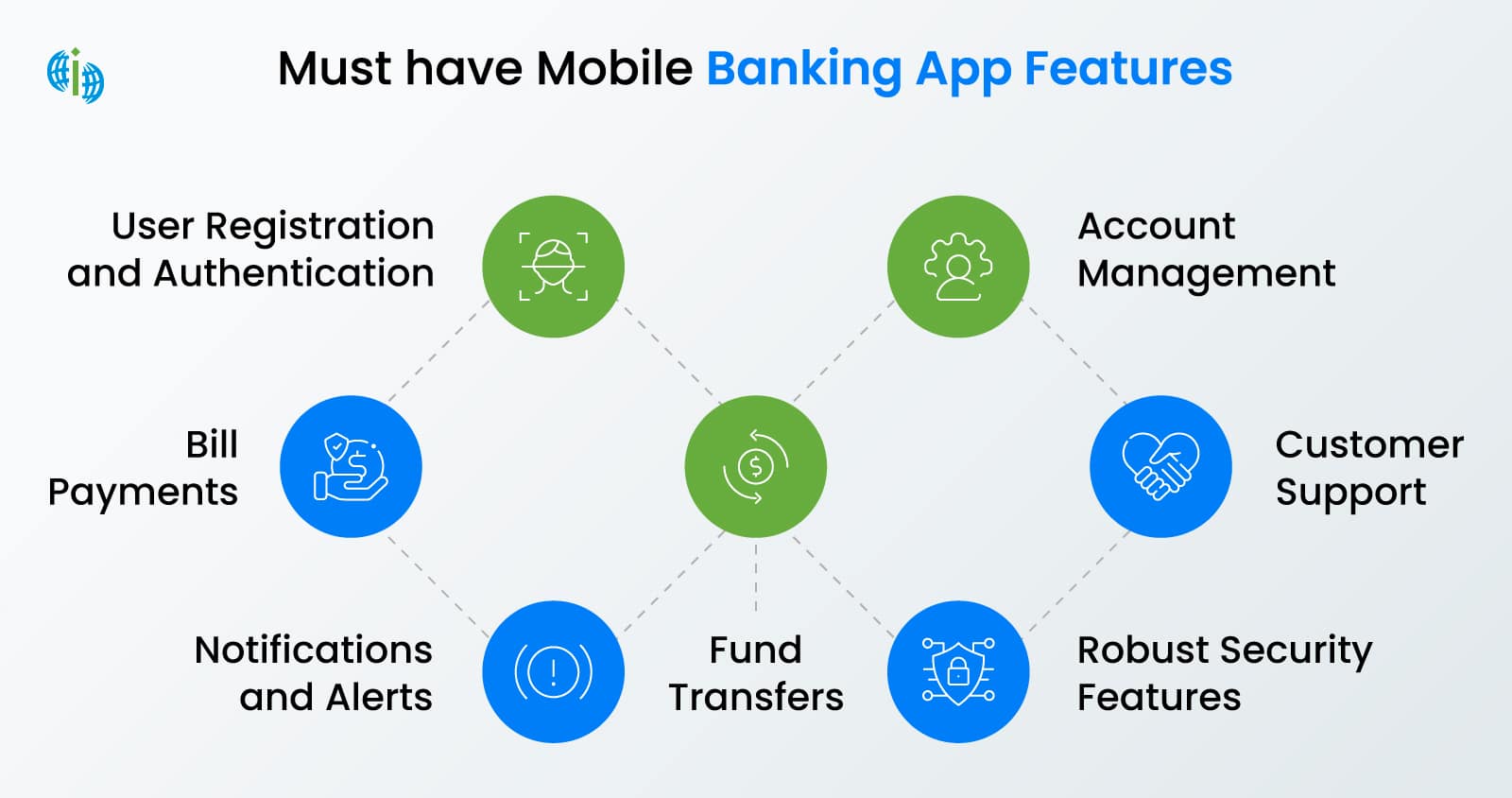 Must have Mobile Banking App Features

User Registration and Authentication

Account Management

Bill Payments

Customer Support

Notifications and Alerts

Fund Transfers

Robust Security Features